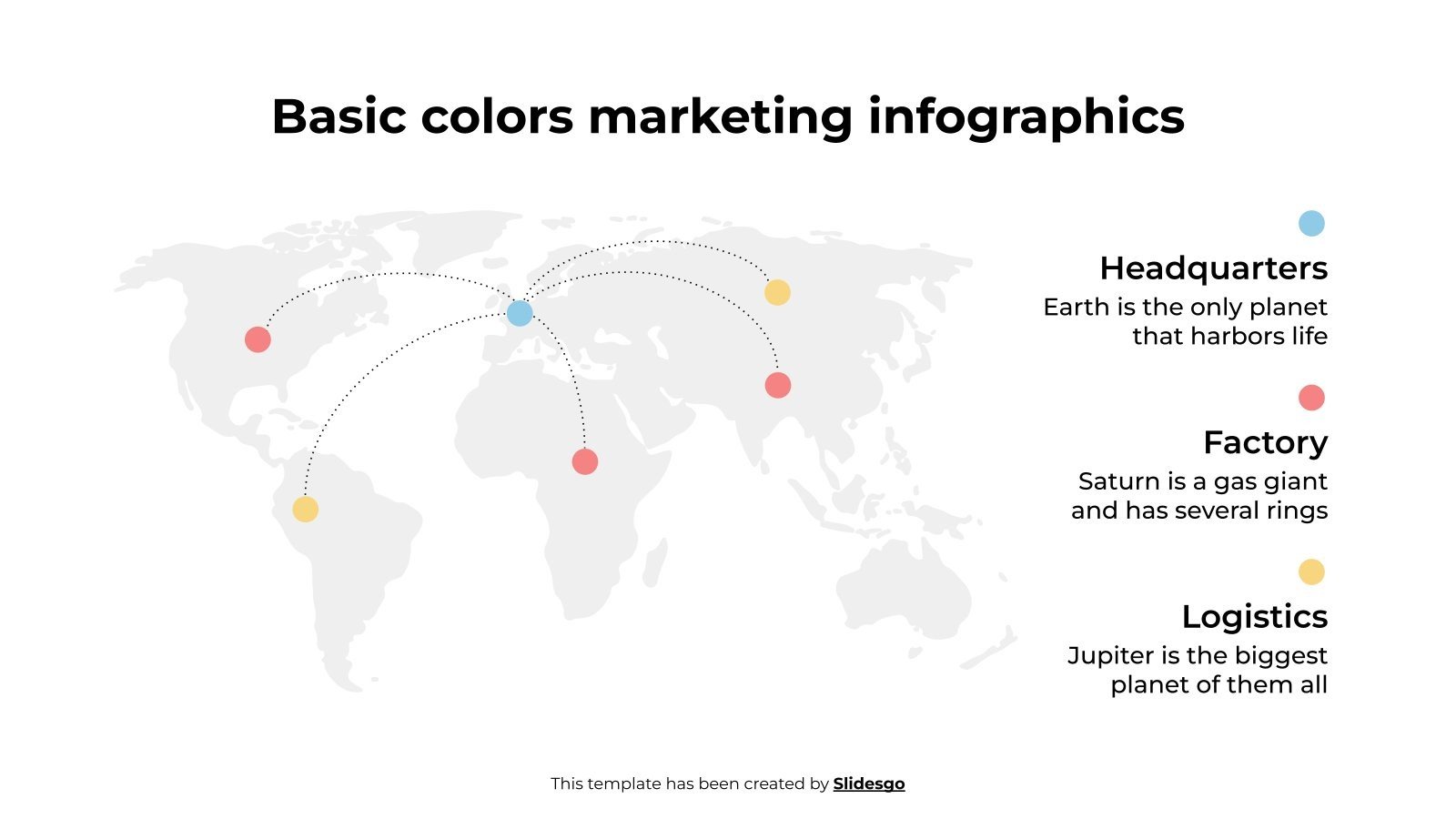 Basic colors marketing infographics

Headquarters

Earth is the only planet that harbors life

Factory

Saturn is a gas giant and has several rings

Logistics

Jupiter is the biggest planet of them all

This template has been created by Slidesgo